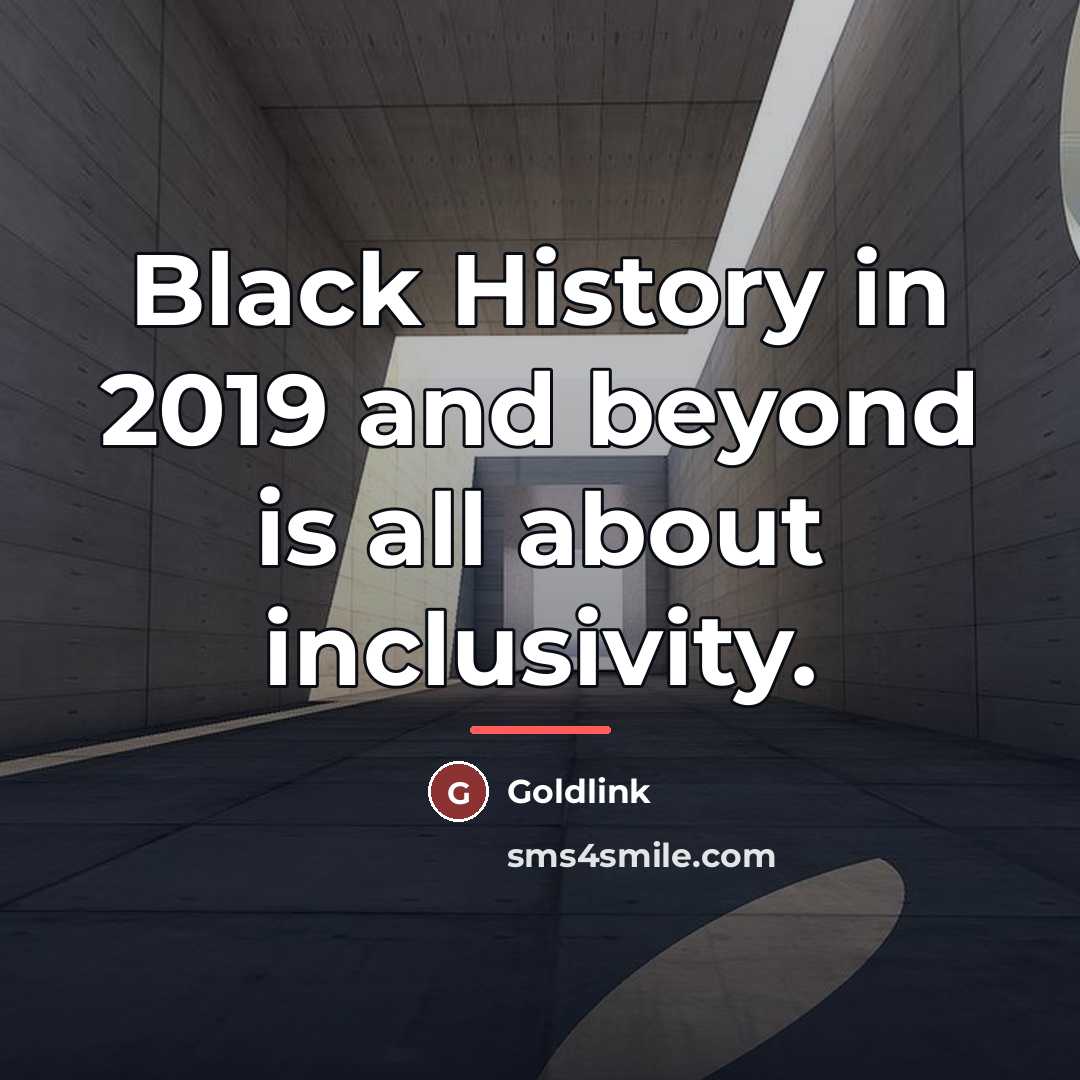 Black History in 2019 and beyond is all about inclusivity.

G Goldlink

sms4smile.com